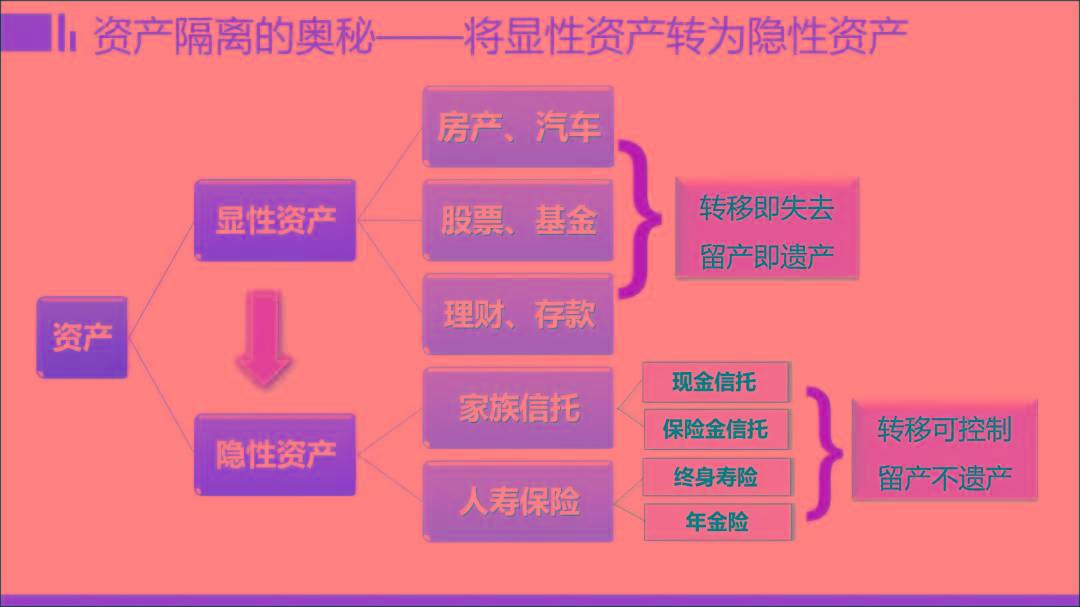 资产隔离的奥秘——将显性资产转为隐性资产

资产

显性资产

隐性资产

房产、汽车

股票、基金

理财、存款

转移即失去
留产即遗产

家族信托

人寿保险

现金信托

保险金信托

终身寿险

年金险

转移可控制
留产不遗产